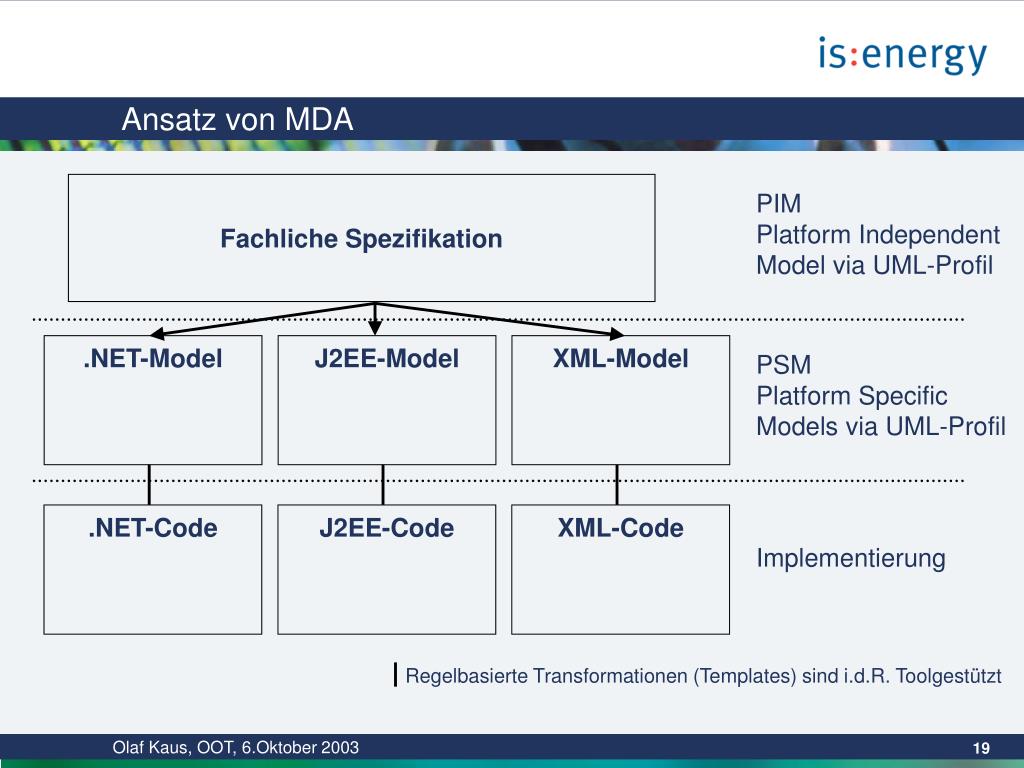 is:energy

Ansatz von MDA

Fachliche Spezifikation

PIM
Platform Independent
Model via UML-Profil

.NET-Model

J2EE-Model

XML-Model

PSM
Platform Specific
Models via UML-Profil

.NET-Code

J2EE-Code

XML-Code

Implementierung

Regelbasierte Transformationen (Templates) sind i.d.R. Toolgestützt

Olaf Kaus, OOT, 6.Oktober 2003

19